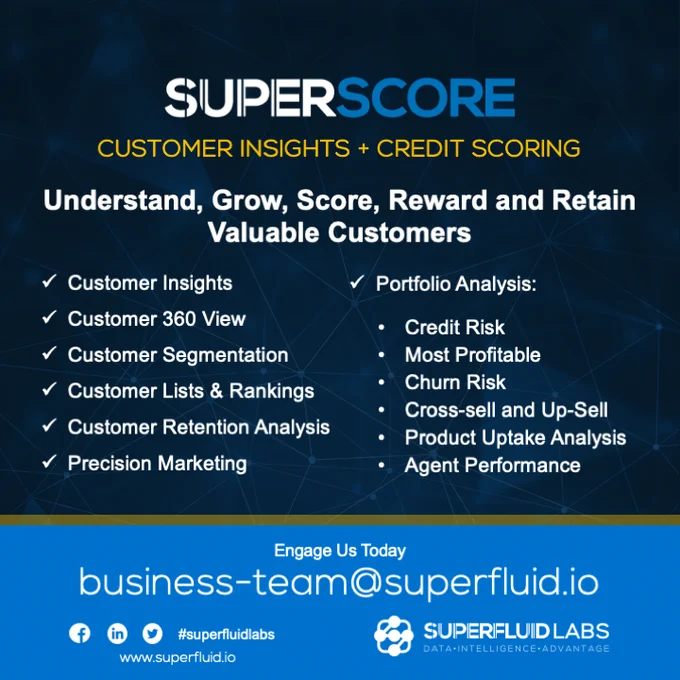 SUPERSCORE

CUSTOMER INSIGHTS + CREDIT SCORING

Understand, Grow, Score, Reward and Retain Valuable Customers

✓ Customer Insights
✓ Customer 360 View
✓ Customer Segmentation
✓ Customer Lists & Rankings
✓ Customer Retention Analysis
✓ Precision Marketing

✓ Portfolio Analysis:
• Credit Risk
• Most Profitable
• Churn Risk
• Cross-sell and Up-Sell
• Product Uptake Analysis
• Agent Performance

Engage Us Today

business-team@superfluid.io

#superfluidlabs

www.superfluid.io

SUPERFLUID LABS
DATA·INTELLIGENCE·ADVANTAGE